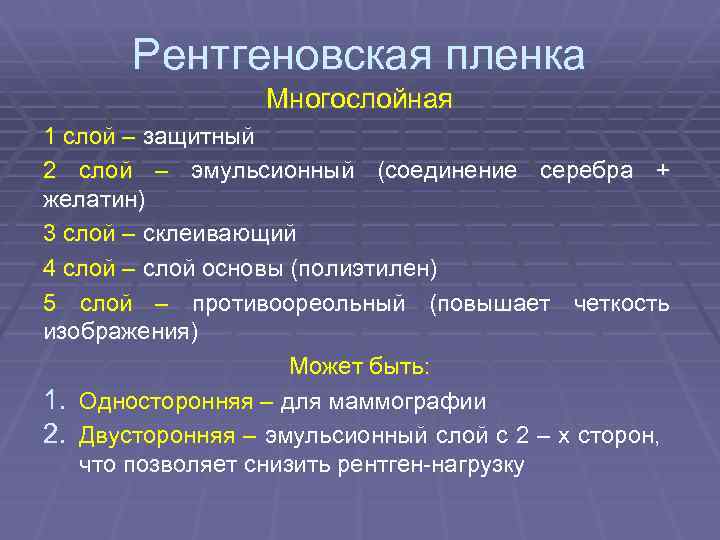 Рентгеновская пленка

Многослойная

1 слой – защитный

2 слой – эмульсионный (соединение серебра + желатин)

3 слой – склеивающий

4 слой – слой основы (полиэтилен)

5 слой – противоореольный (повышает четкость изображения)

Может быть:

1. Односторонняя – для маммографии
2. Двусторонняя – эмульсионный слой с 2 – х сторон, что позволяет снизить рентген-нагрузку